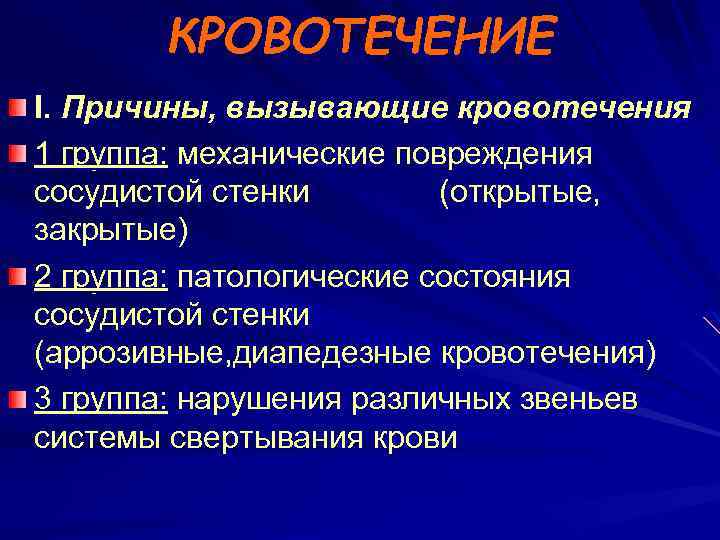 КРОВОТЕЧЕНИЕ

I. Причины, вызывающие кровотечения

1 группа: механические повреждения сосудистой стенки (открытые, закрытые)

2 группа: патологические состояния сосудистой стенки (аррозивные,диапедезные кровотечения)

3 группа: нарушения различных звеньев системы свертывания крови